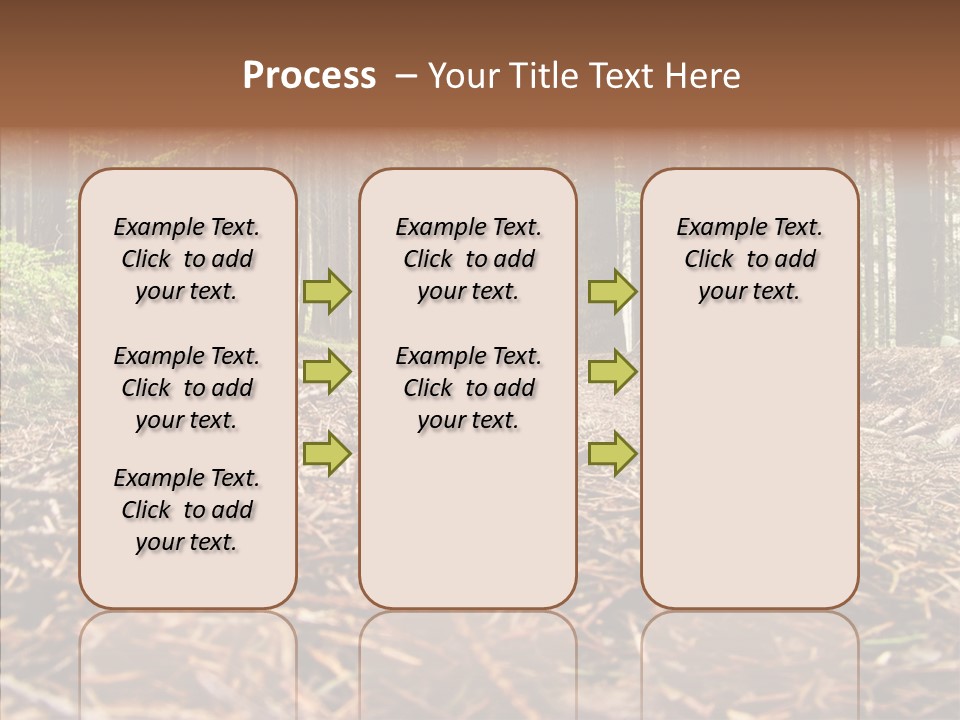 Process – Your Title Text Here

Example Text. Click to add your text.

Example Text. Click to add your text.

Example Text. Click to add your text.

Example Text. Click to add your text.

Example Text. Click to add your text.

Example Text. Click to add your text.